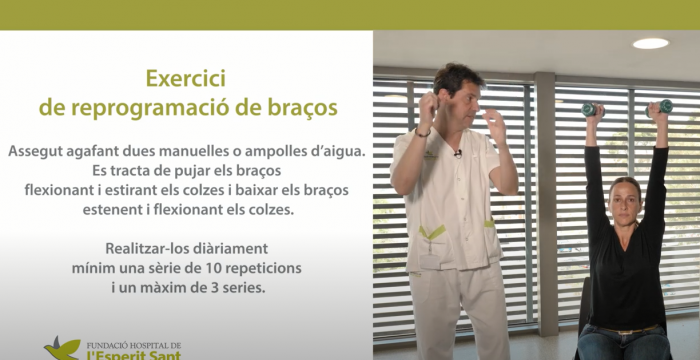 Exercici
de reprogramació de braços

Assegut agafant dues manuelles o ampolles d'aigua.
Es tracta de pujar els braços
flexionant i estirant els colzes i baixar els braços
estenent i flexionant els colzes.

Realitzar-los diàriament
mínim una sèrie de 10 repeticions
i un màxim de 3 series.

FUNDACIÓ HOSPITAL DE
l'Esperit Sant